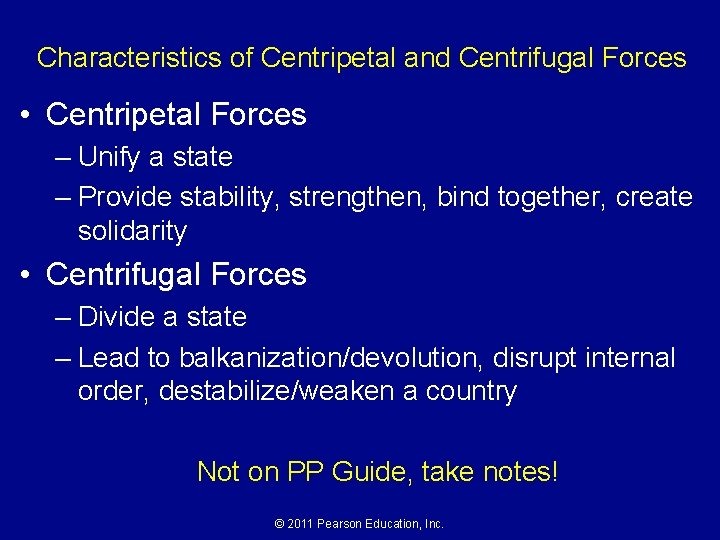 Characteristics of Centripetal and Centrifugal Forces

• Centripetal Forces
– Unify a state
– Provide stability, strengthen, bind together, create solidarity

• Centrifugal Forces
– Divide a state
– Lead to balkanization/devolution, disrupt internal order, destabilize/weaken a country

Not on PP Guide, take notes!

© 2011 Pearson Education, Inc.